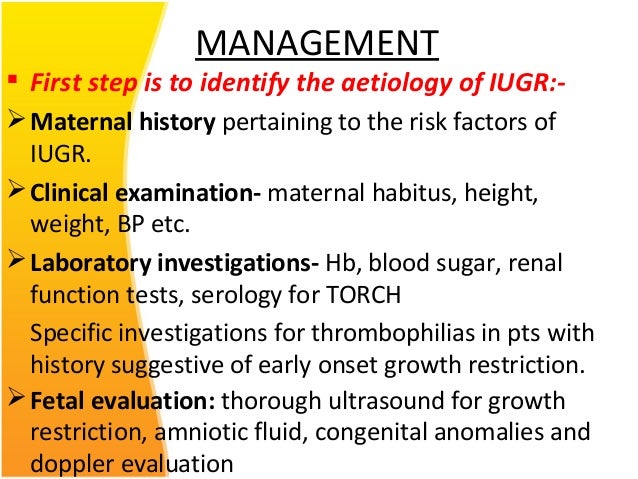 MANAGEMENT

▪ First step is to identify the aetiology of IUGR:-

➢ Maternal history pertaining to the risk factors of IUGR.

➢ Clinical examination- maternal habitus, height, weight, BP etc.

➢ Laboratory investigations- Hb, blood sugar, renal function tests, serology for TORCH

Specific investigations for thrombophilias in pts with history suggestive of early onset growth restriction.

➢ Fetal evaluation: thorough ultrasound for growth restriction, amniotic fluid, congenital anomalies and doppler evaluation